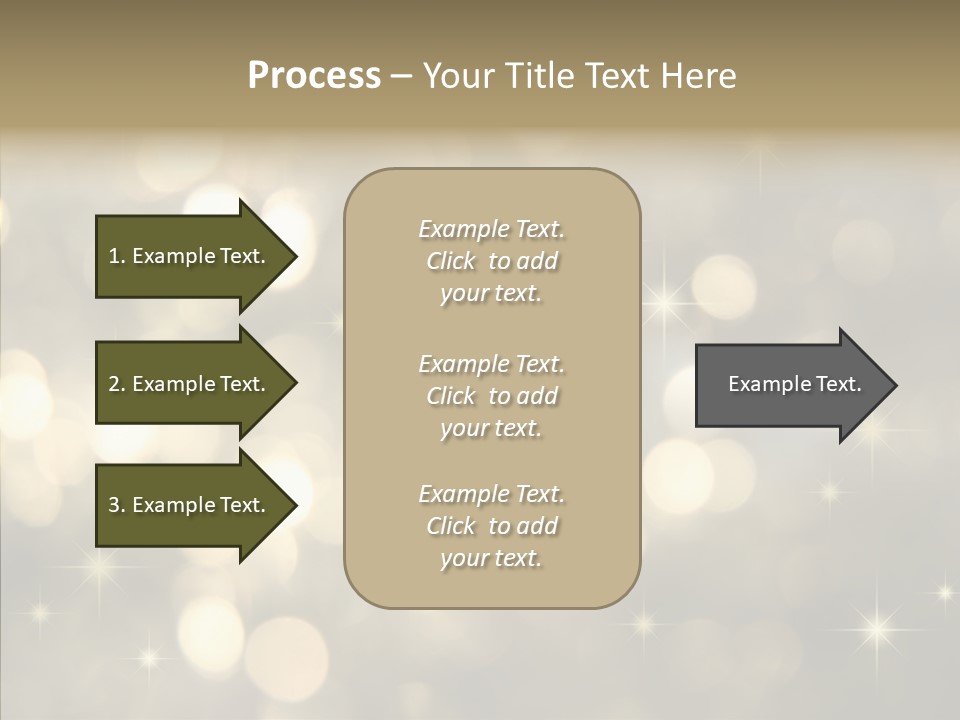 Process – Your Title Text Here

1. Example Text.

2. Example Text.

3. Example Text.

Example Text. Click to add your text.

Example Text. Click to add your text.

Example Text. Click to add your text.

Example Text.